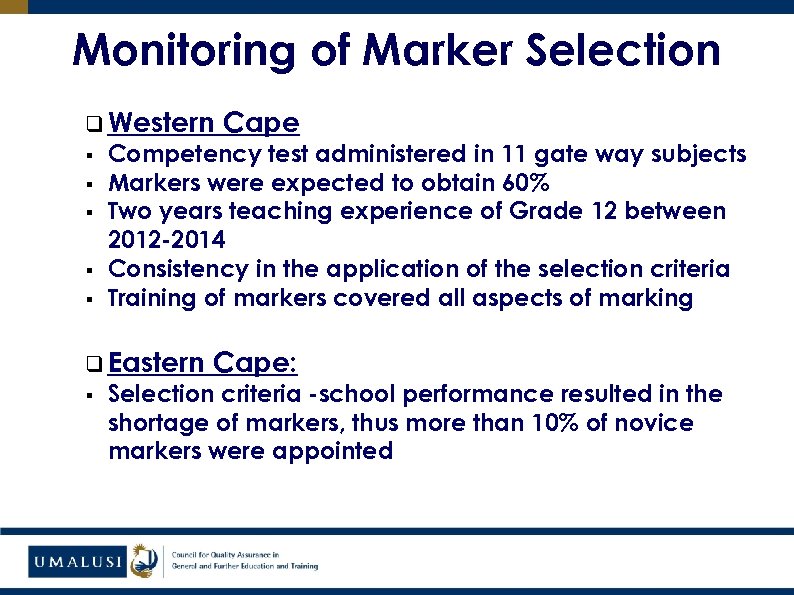 Monitoring of Marker Selection

❑ Western Cape
▪ Competency test administered in 11 gate way subjects
▪ Markers were expected to obtain 60%
▪ Two years teaching experience of Grade 12 between 2012-2014
▪ Consistency in the application of the selection criteria
▪ Training of markers covered all aspects of marking

❑ Eastern Cape:
▪ Selection criteria -school performance resulted in the shortage of markers, thus more than 10% of novice markers were appointed

UMALUSI

Council for Quality Assurance in General and Further Education and Training